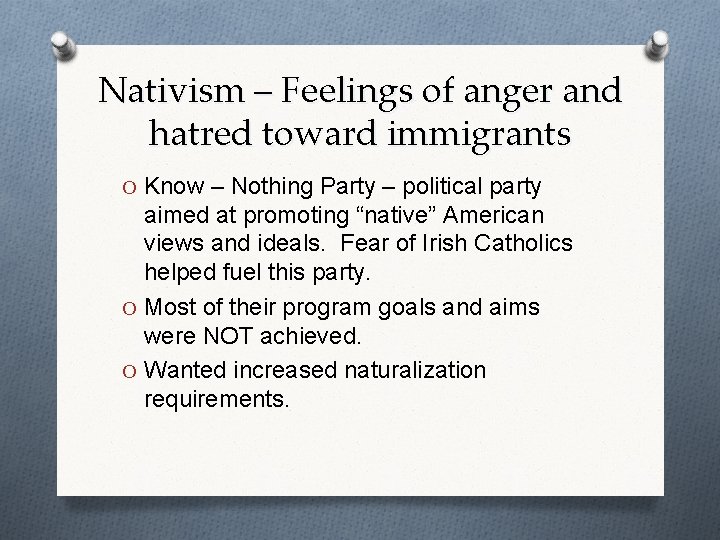 Nativism – Feelings of anger and hatred toward immigrants

O Know – Nothing Party – political party aimed at promoting “native” American views and ideals. Fear of Irish Catholics helped fuel this party.

O Most of their program goals and aims were NOT achieved.

O Wanted increased naturalization requirements.